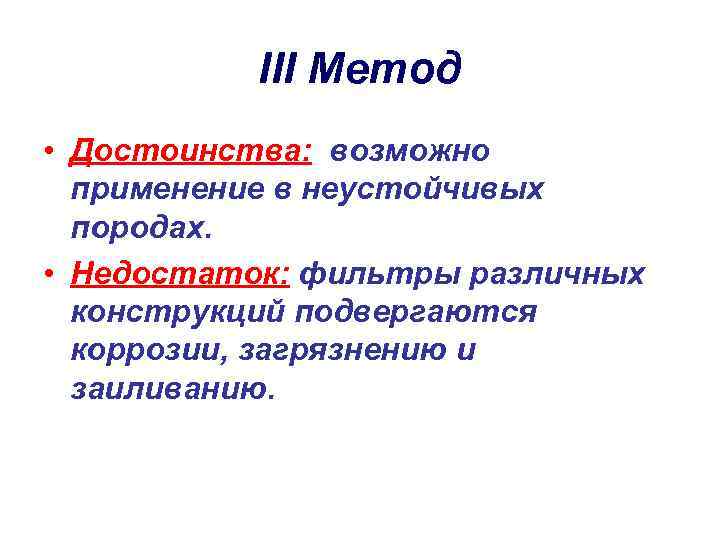 III Метод

• Достоинства: возможно применение в неустойчивых породах.
• Недостаток: фильтры различных конструкций подвергаются коррозии, загрязнению и заиливанию.